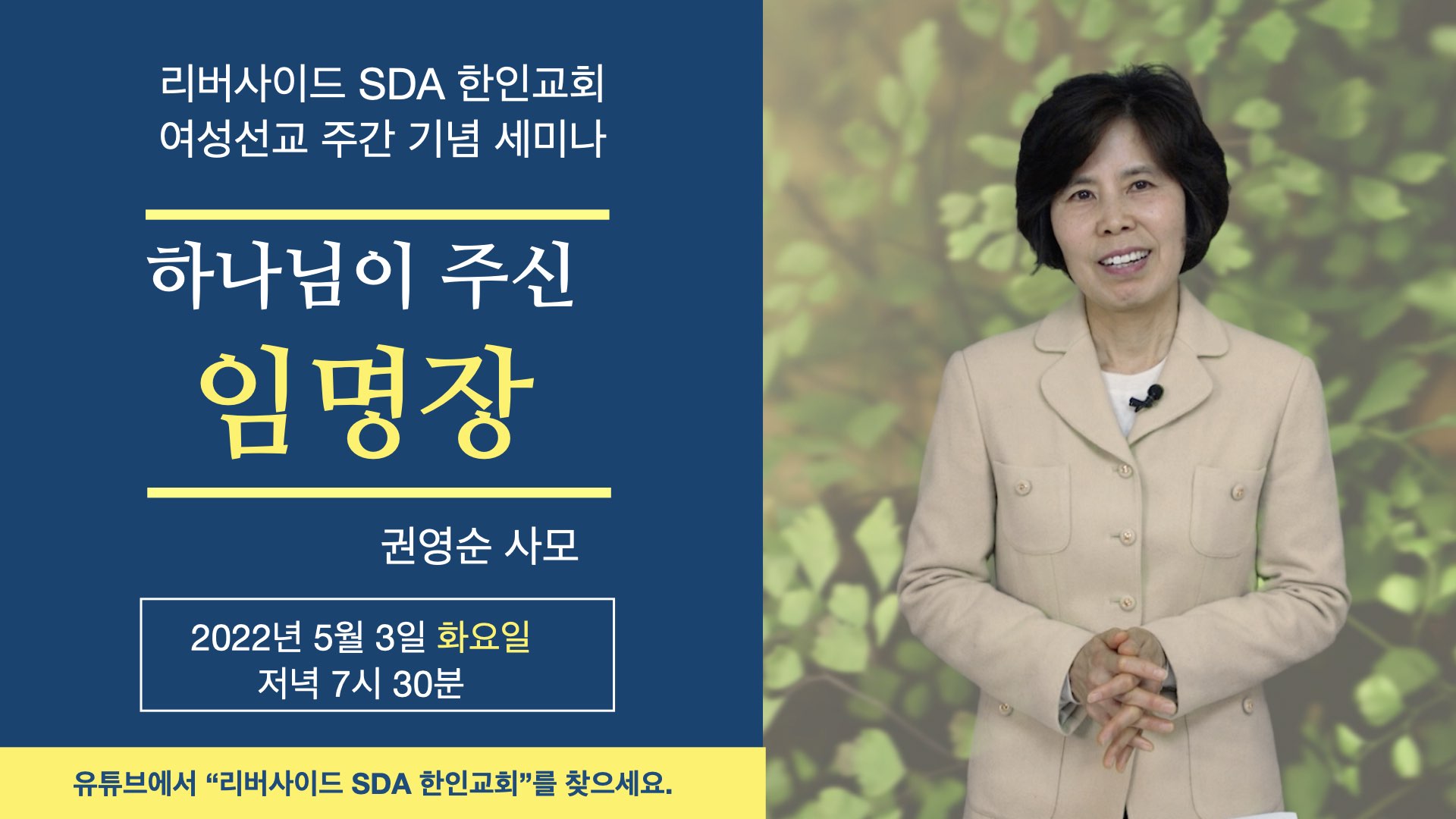 리버사이드 SDA 한인교회
여성선교 주간 기념 세미나

하나님이 주신
임명장

권영순 사모

2022년 5월 3일 화요일
저녁 7시 30분

유튜브에서 “리버사이드 SDA 한인교회”를 찾으세요.